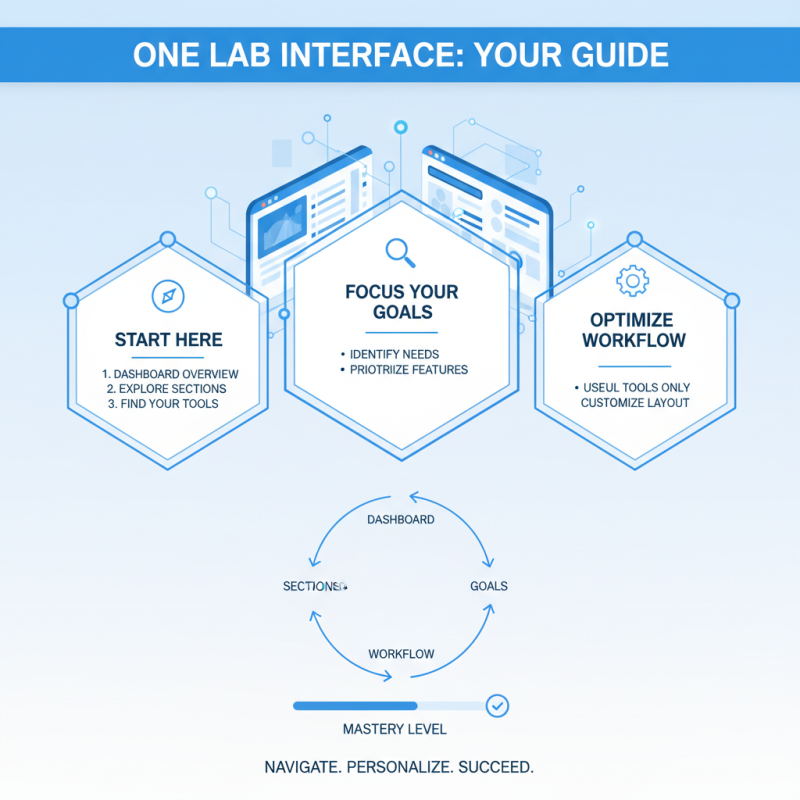 ONE LAB INTERFACE: YOUR GUIDE

START HERE

1. DASHBOARD OVERVIEW
2. EXPLORE SECTIONS
3. FIND YOUR TOOLS

FOCUS YOUR GOALS

• IDENTIFY NEEDS
• PRIOTRIIZE FEATURES

OPTIMIZE WORKFLOW

• USEUL TOOLS ONLY
CUSTOMIZE LAYOUT

DASHBOARD

SECTIONS

GOALS

WORKFLOW

MASTERY LEVEL

NAVIGATE. PERSONALIZE. SUCCEED.